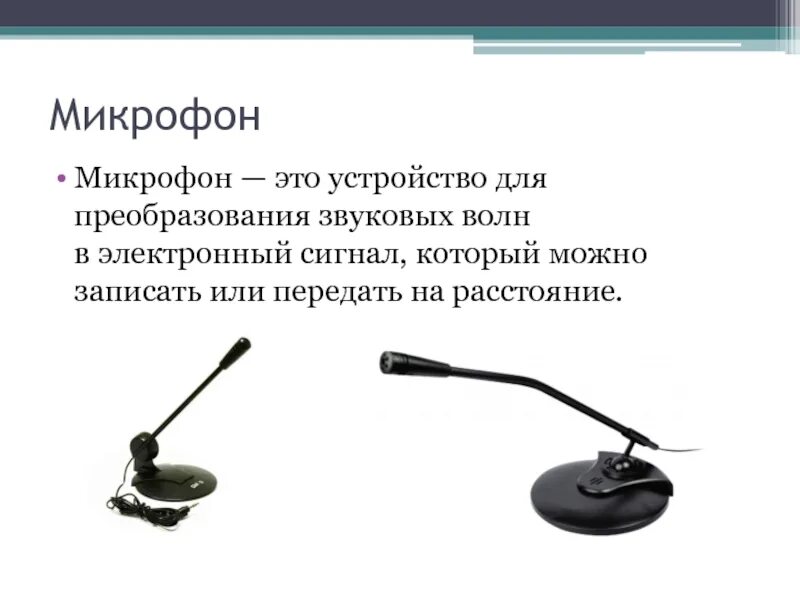 Микрофон

• Микрофон — это устройство для преобразования звуковых волн в электронный сигнал, который можно записать или передать на расстояние.